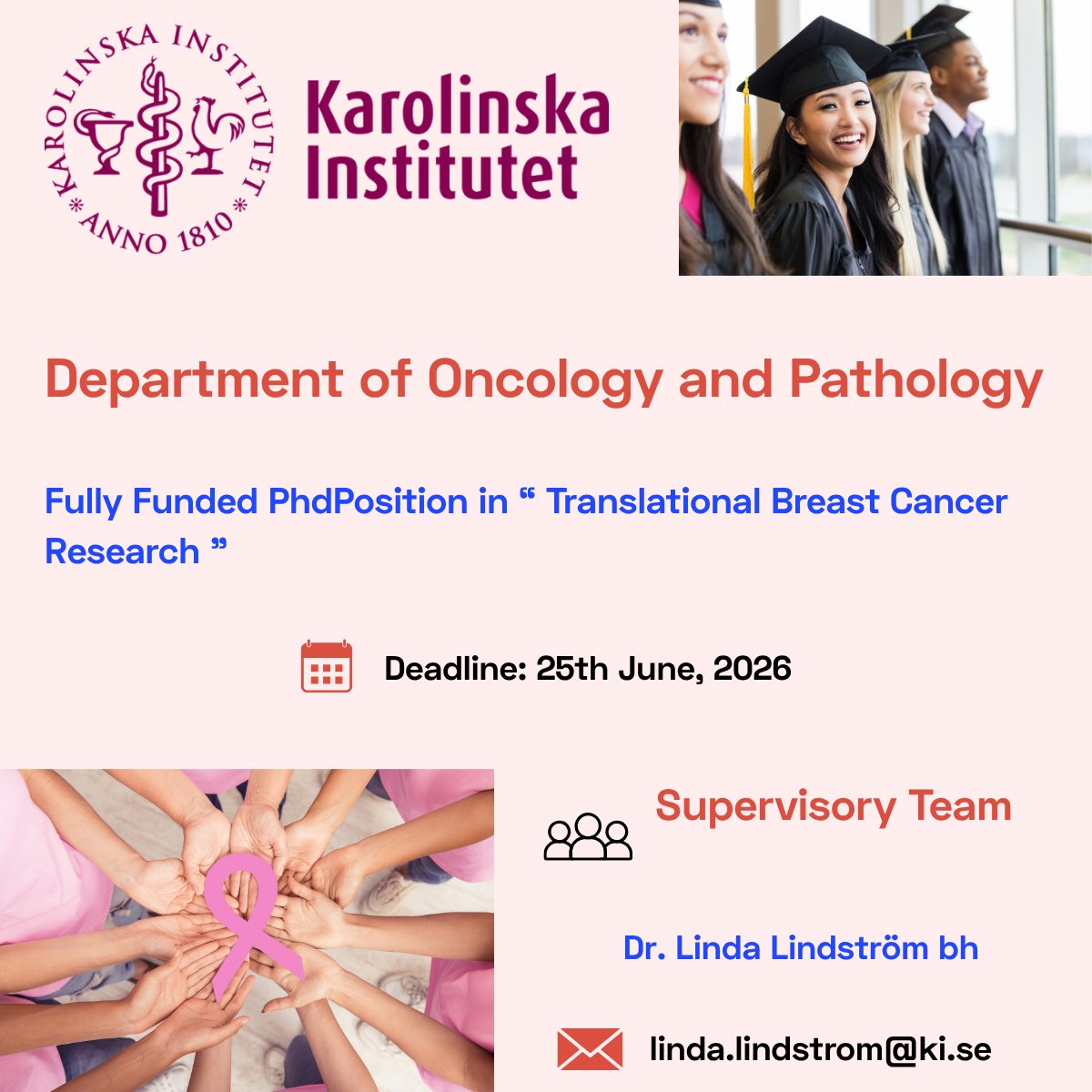 KAROLINSKA INSTITUTET
* ANNO 1810 *

Karolinska Institutet

Department of Oncology and Pathology

Fully Funded PhdPosition in “ Translational Breast Cancer Research ”

Deadline: 25th June, 2026

Supervisory Team

Dr. Linda Lindström bh

linda.lindstrom@ki.se